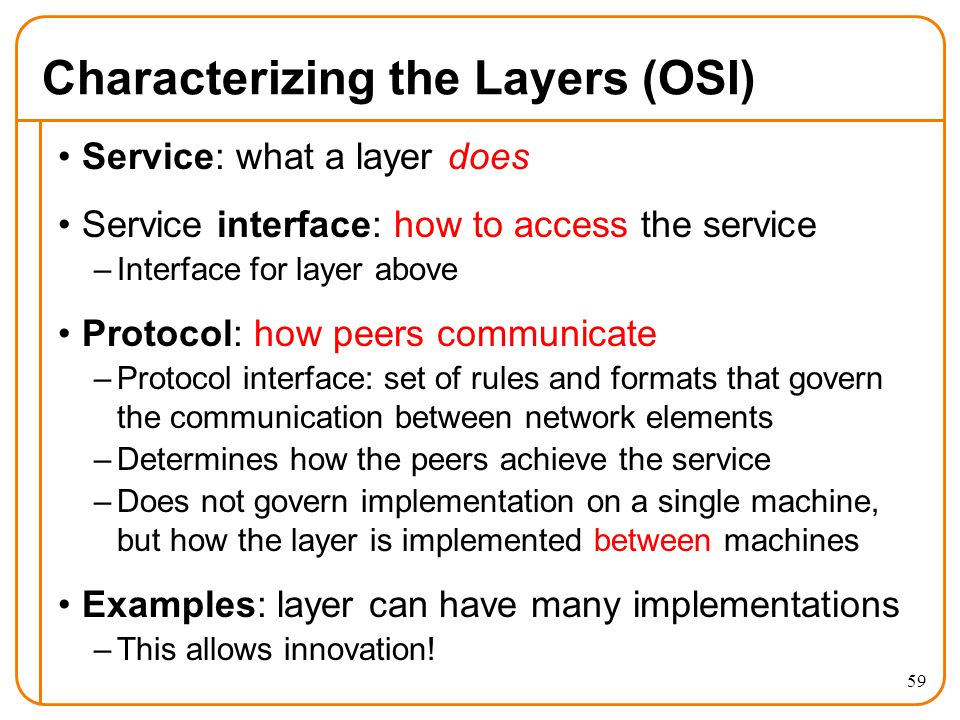 Characterizing the Layers (OSI)

• Service: what a layer does

• Service interface: how to access the service
– Interface for layer above

• Protocol: how peers communicate
– Protocol interface: set of rules and formats that govern the communication between network elements
– Determines how the peers achieve the service
– Does not govern implementation on a single machine, but how the layer is implemented between machines

• Examples: layer can have many implementations
– This allows innovation!

59